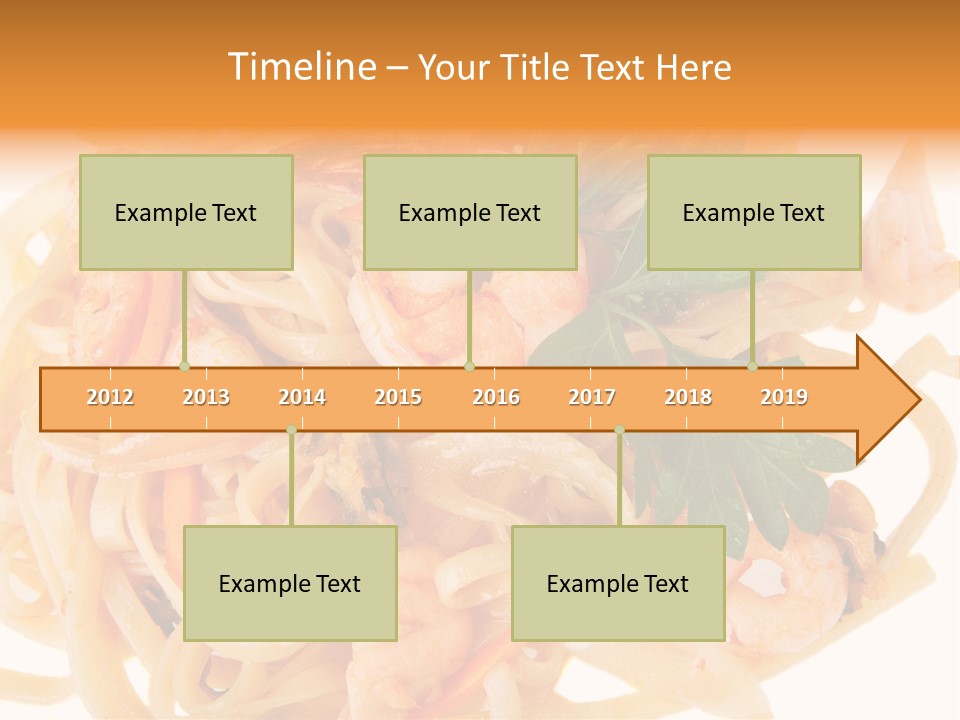 Timeline – Your Title Text Here

Example Text

Example Text

Example Text

2012 2013 2014 2015 2016 2017 2018 2019

Example Text

Example Text